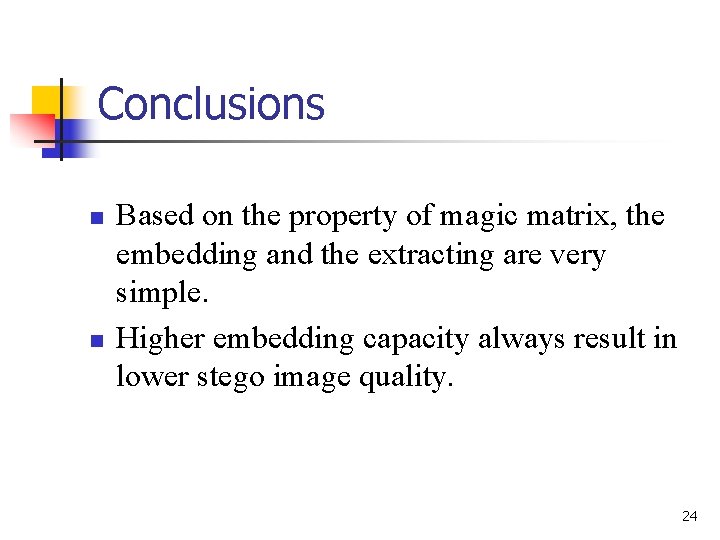 Conclusions

- Based on the property of magic matrix, the embedding and the extracting are very simple.
- Higher embedding capacity always result in lower stego image quality.

24